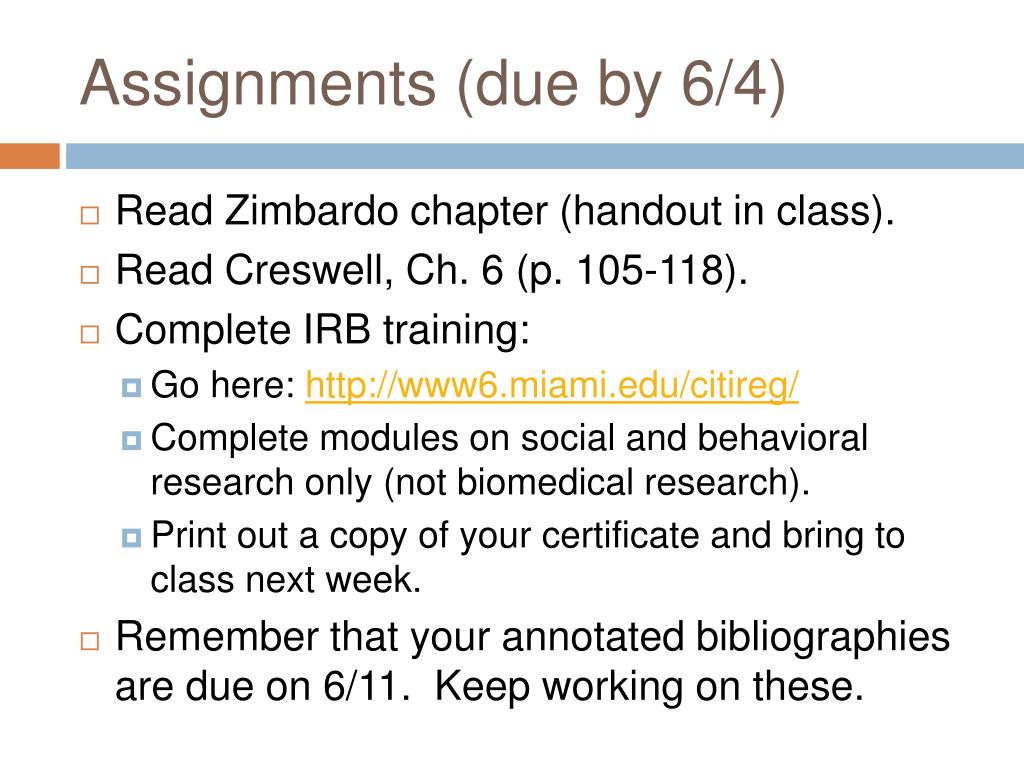 Assignments (due by 6/4)

Read Zimbardo chapter (handout in class).

Read Creswell, Ch. 6 (p. 105-118).

Complete IRB training:

Go here: http://www6.miami.edu/citireg/

Complete modules on social and behavioral research only (not biomedical research).

Print out a copy of your certificate and bring to class next week.

Remember that your annotated bibliographies are due on 6/11. Keep working on these.